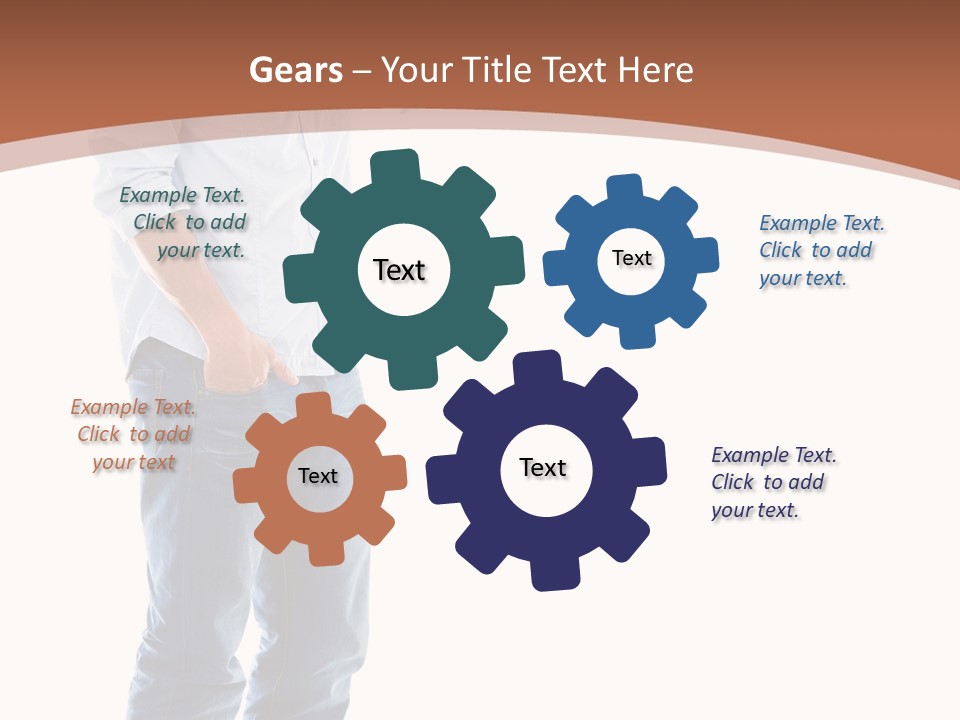 Gears – Your Title Text Here

Example Text. Click to add your text.

Text

Text

Example Text. Click to add your text.

Example Text. Click to add your text

Text

Text

Example Text. Click to add your text.